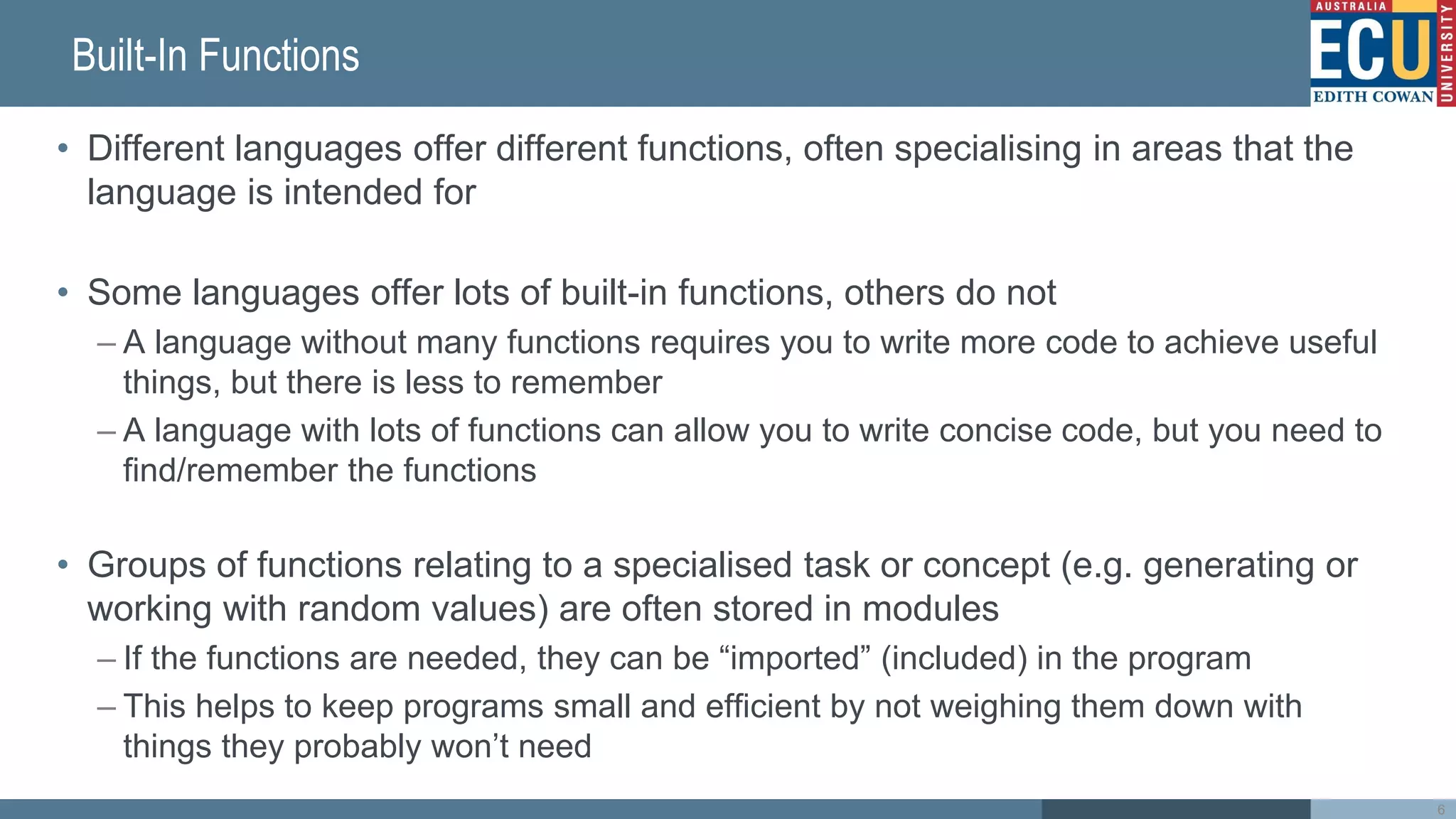 Built-In Functions

AUSTRALIA ECU EDITH COWAN UNIVERSITY

• Different languages offer different functions, often specialising in areas that the language is intended for

• Some languages offer lots of built-in functions, others do not
– A language without many functions requires you to write more code to achieve useful things, but there is less to remember
– A language with lots of functions can allow you to write concise code, but you need to find/remember the functions

• Groups of functions relating to a specialised task or concept (e.g. generating or working with random values) are often stored in modules
– If the functions are needed, they can be “imported” (included) in the program
– This helps to keep programs small and efficient by not weighing them down with things they probably won’t need

6